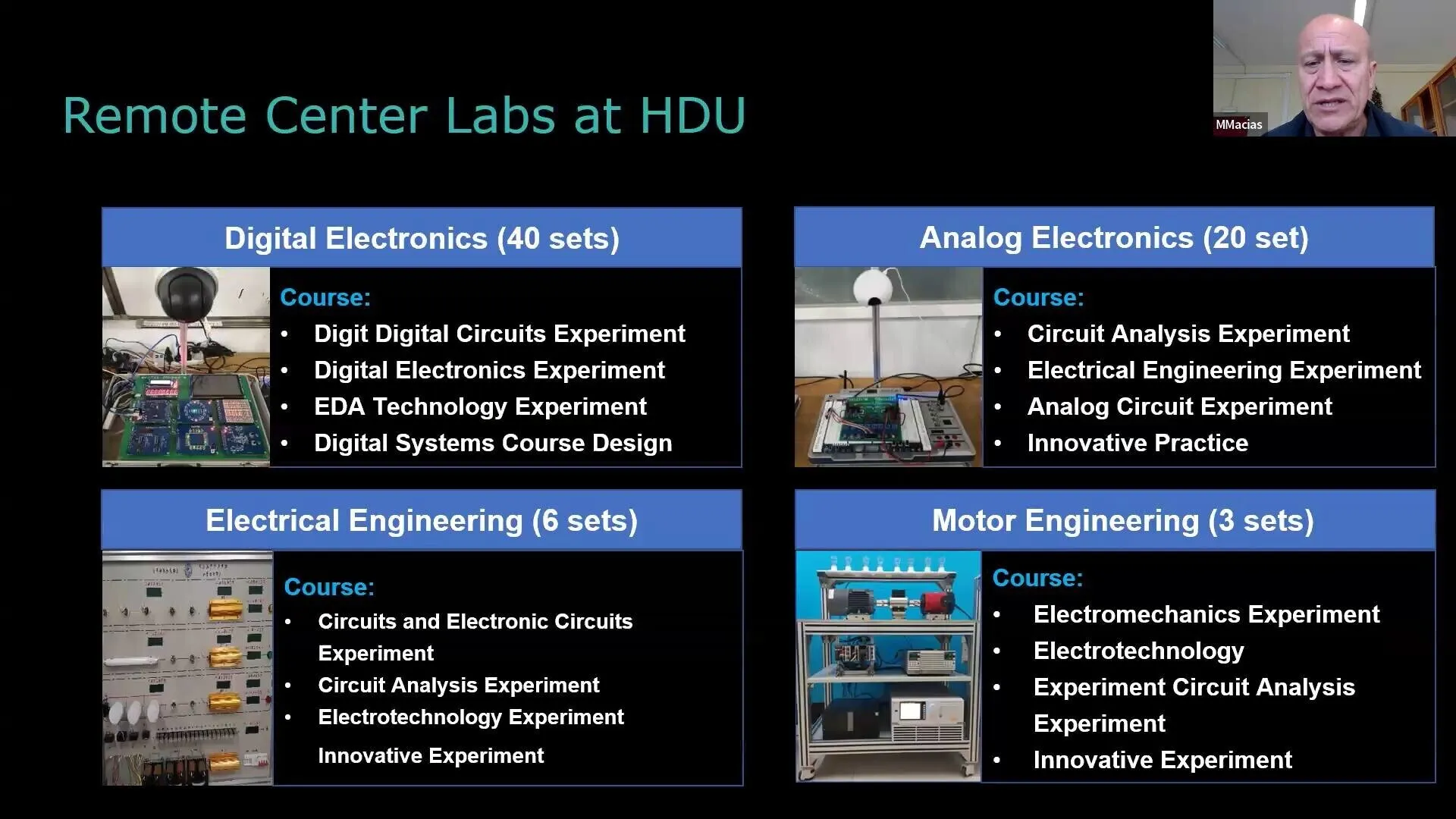 Remote Center Labs at HDU

MMacias

Digital Electronics (40 sets)

Course:
• Digit Digital Circuits Experiment
• Digital Electronics Experiment
• EDA Technology Experiment
• Digital Systems Course Design

Analog Electronics (20 set)

Course:
• Circuit Analysis Experiment
• Electrical Engineering Experiment
• Analog Circuit Experiment
• Innovative Practice

Electrical Engineering (6 sets)

Course:
• Circuits and Electronic Circuits Experiment
• Circuit Analysis Experiment
• Electrotechnology Experiment
Innovative Experiment

Motor Engineering (3 sets)

Course:
• Electromechanics Experiment
• Electrotechnology
• Experiment Circuit Analysis Experiment
• Innovative Experiment